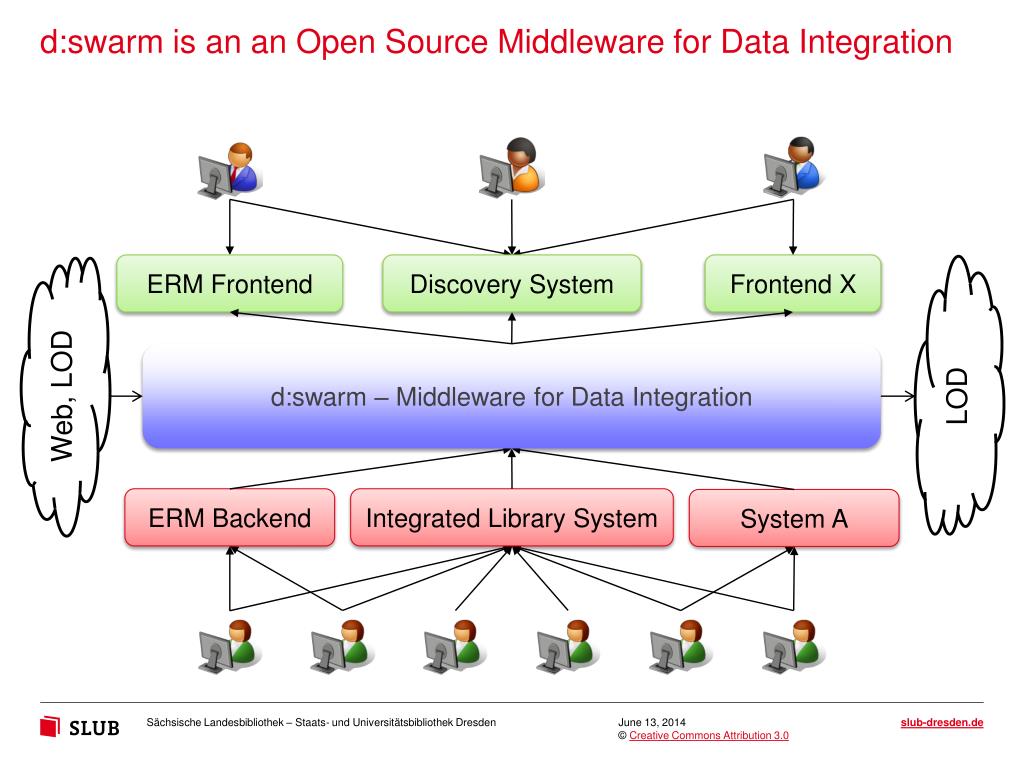 d:swarm is an an Open Source Middleware for Data Integration

ERM Frontend

Discovery System

Frontend X

Web, LOD

d:swarm – Middleware for Data Integration

LOD

ERM Backend

Integrated Library System

System A

SLUB

Sächsische Landesbibliothek – Staats- und Universitätsbibliothek Dresden

June 13, 2014
© Creative Commons Attribution 3.0

slub-dresden.de